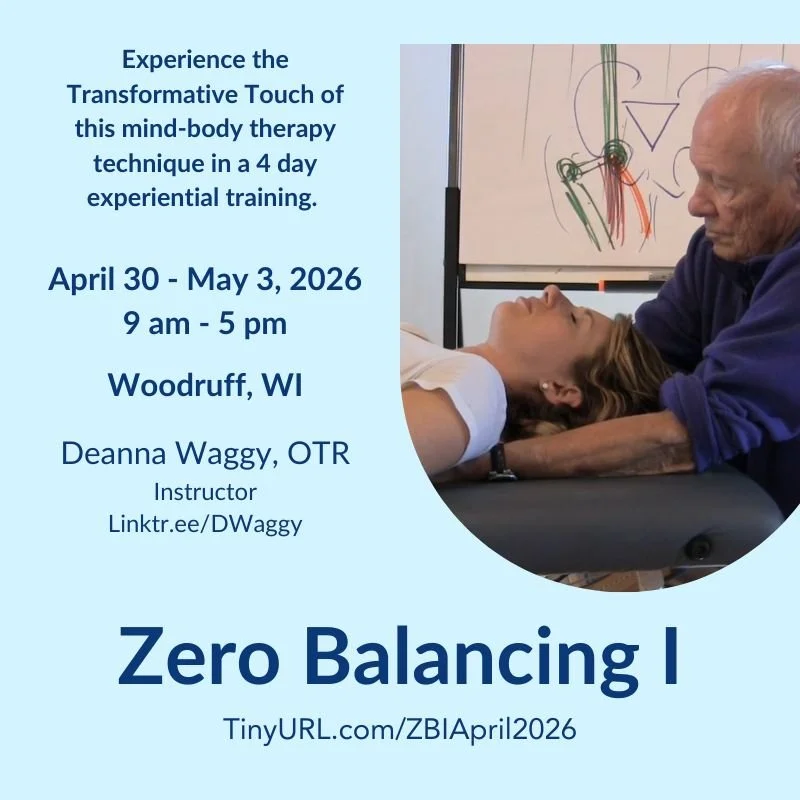 Experience the Transformative Touch of this mind-body therapy technique in a 4 day experiential training.

April 30 - May 3, 2026
9 am - 5 pm

Woodruff, WI

Deanna Waggy, OTR
Instructor
Linktr.ee/DWaggy

Zero Balancing I

TinyURL.com/ZBIApril2026